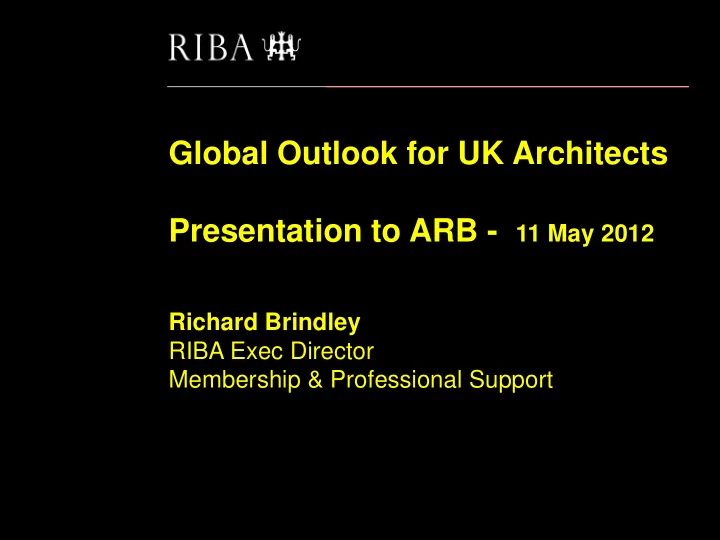 RIBA

Global Outlook for UK Architects

Presentation to ARB - 11 May 2012

Richard Brindley
RIBA Exec Director
Membership & Professional Support